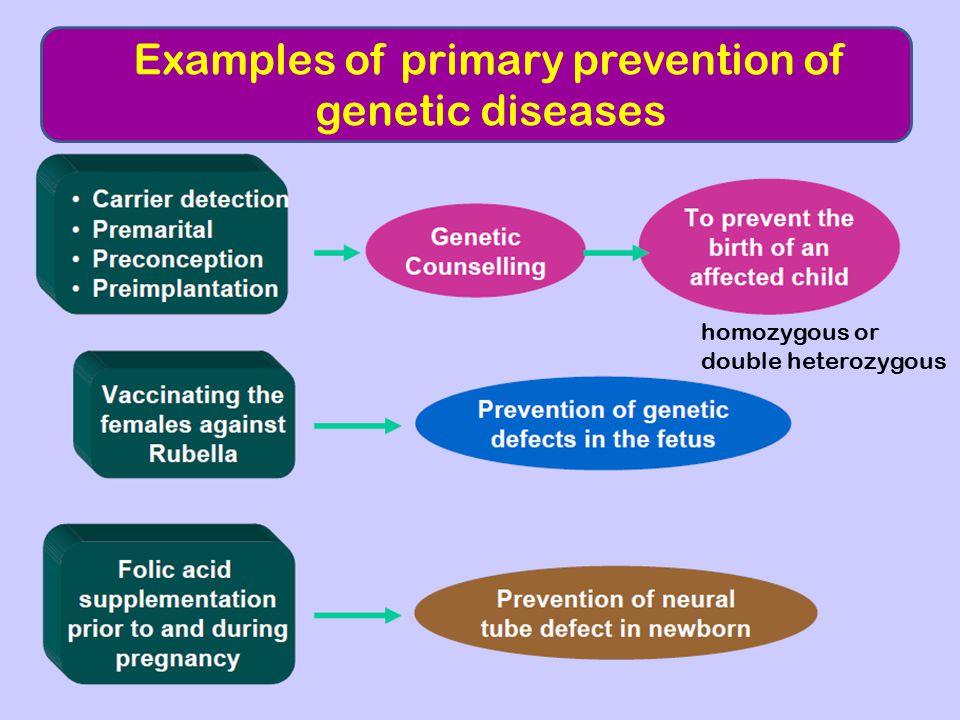 Examples of primary prevention of genetic diseases

• Carrier detection
• Premarital
• Preconception
• Preimplantation

Genetic Counselling

To prevent the birth of an affected child

homozygous or double heterozygous

Vaccinating the females against Rubella

Prevention of genetic defects in the fetus

Folic acid supplementation prior to and during pregnancy

Prevention of neural tube defect in newborn